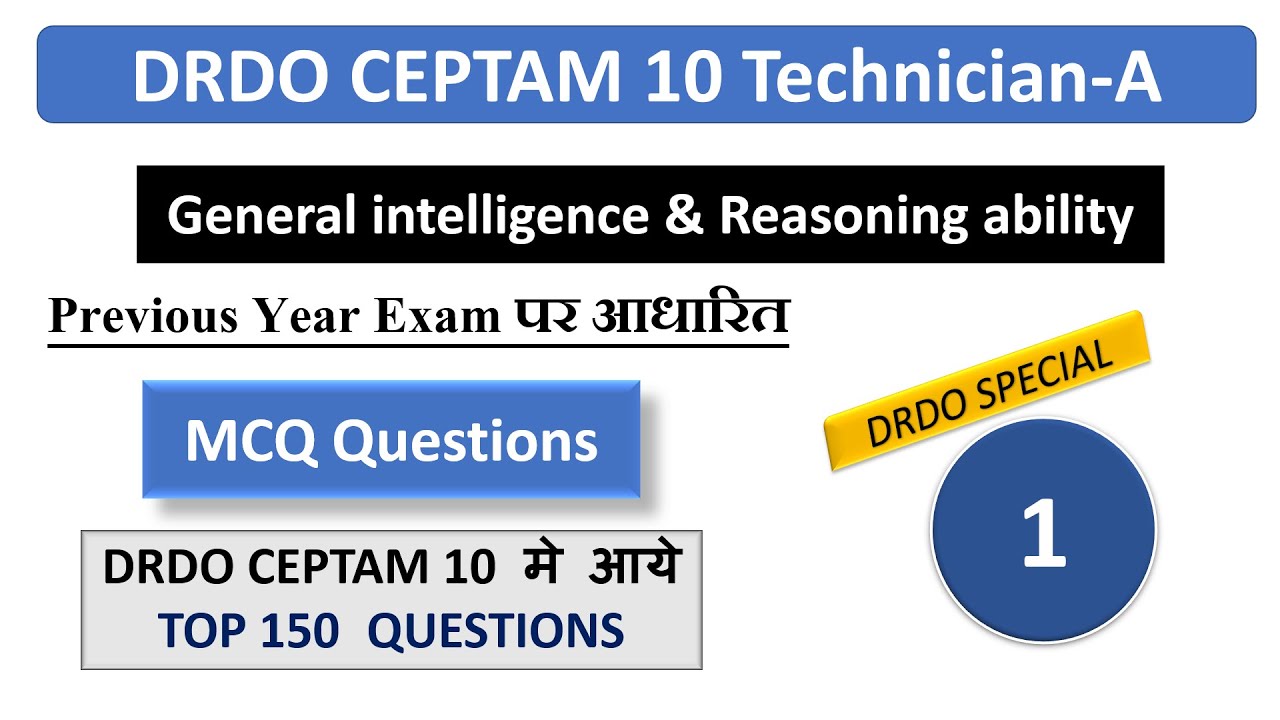 DRDO CEPTAM 10 Technician-A

General intelligence & Reasoning ability

Previous Year Exam पर आधारित

MCQ Questions

DRDO SPECIAL

1

DRDO CEPTAM 10 मे आये
TOP 150 QUESTIONS